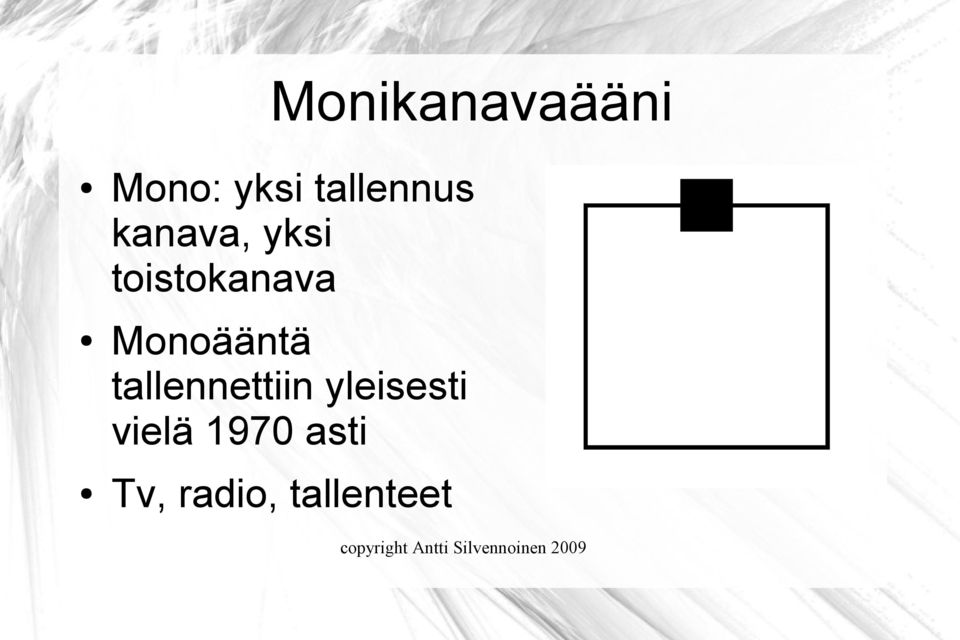 Monikanavaääni

• Mono: yksi tallennus kanava, yksi toistokanava
• Monoääntä tallennettiin yleisesti vielä 1970 asti
• Tv, radio, tallenteet

copyright Antti Silvennoinen 2009